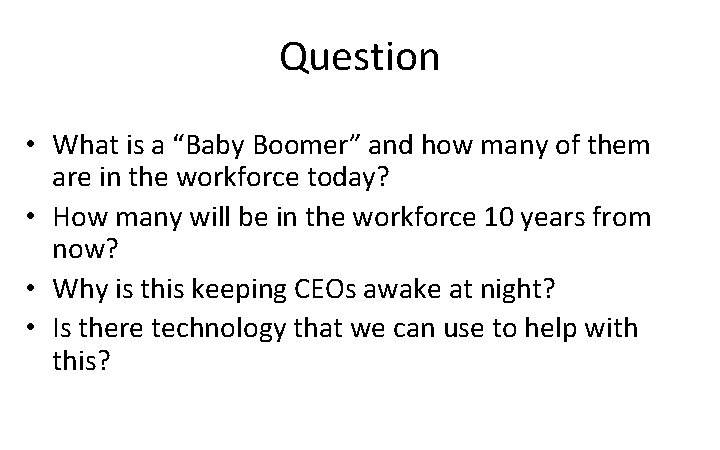 Question

• What is a “Baby Boomer” and how many of them are in the workforce today?
• How many will be in the workforce 10 years from now?
• Why is this keeping CEOs awake at night?
• Is there technology that we can use to help with this?